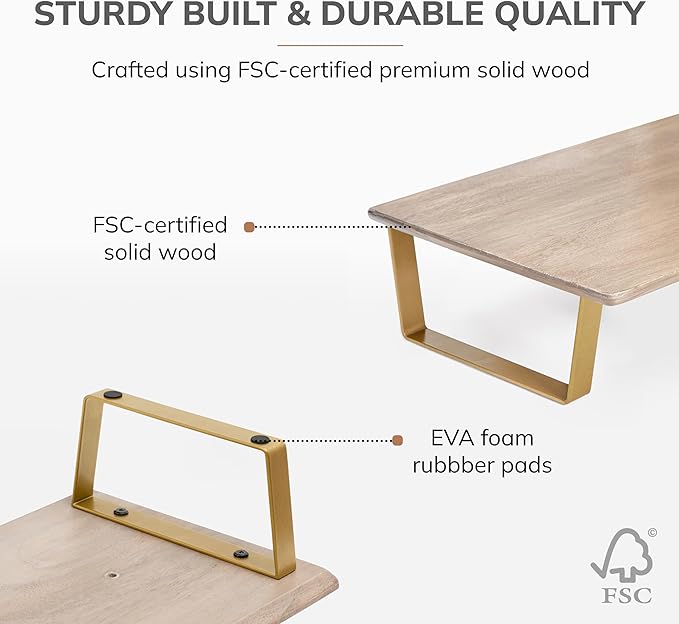 STURDY BUILT & DURABLE QUALITY

Crafted using FSC-certified premium solid wood

FSC-certified solid wood

EVA foam rubbber pads

©
FSC